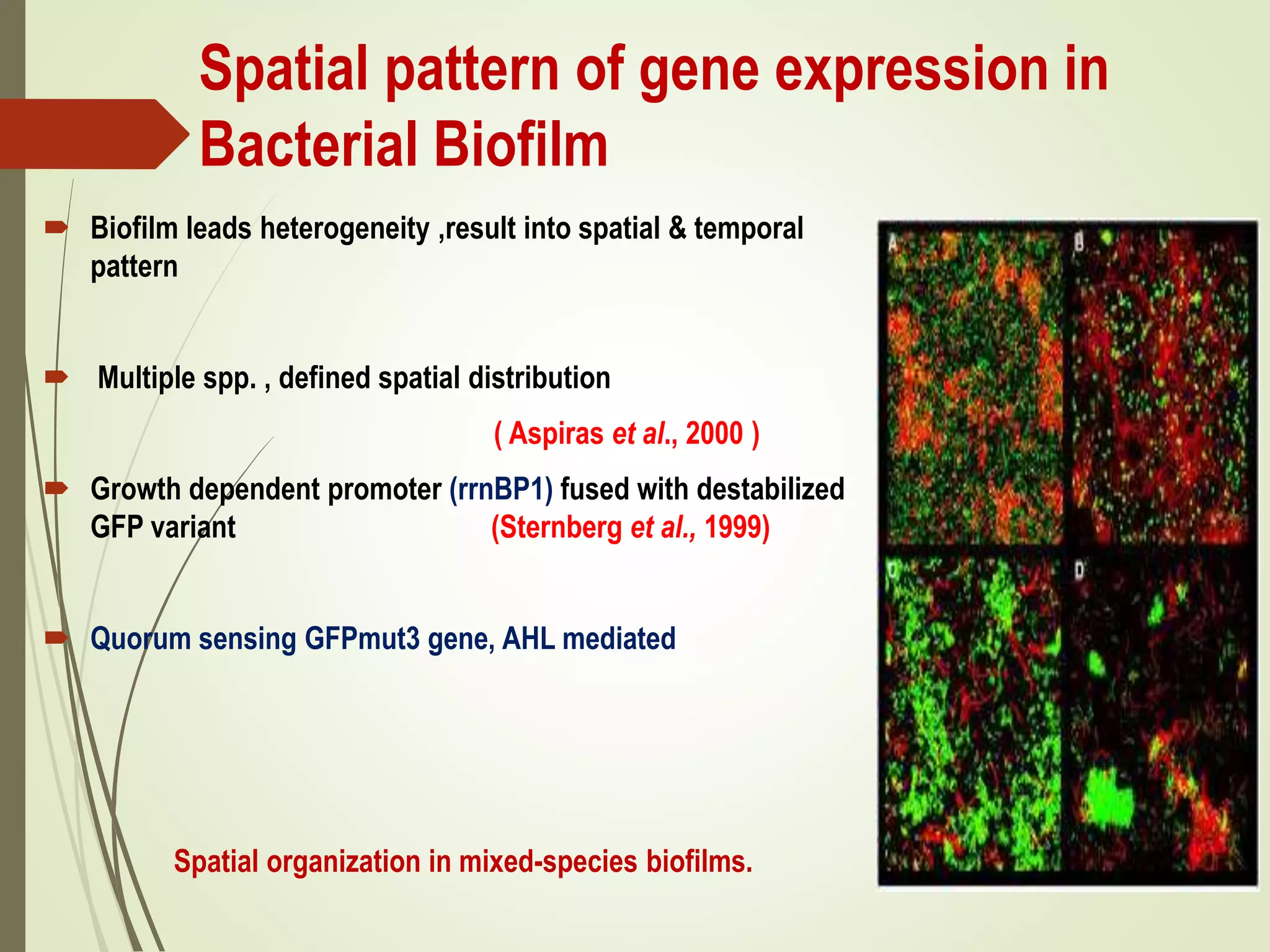 Spatial pattern of gene expression in Bacterial Biofilm

Biofilm leads heterogeneity ,result into spatial & temporal pattern

Multiple spp. , defined spatial distribution

( Aspiras et al., 2000 )

Growth dependent promoter (rrnBP1) fused with destabilized GFP variant (Sternberg et al., 1999)

Quorum sensing GFPmut3 gene, AHL mediated

Spatial organization in mixed-species biofilms.

A

B

C

D